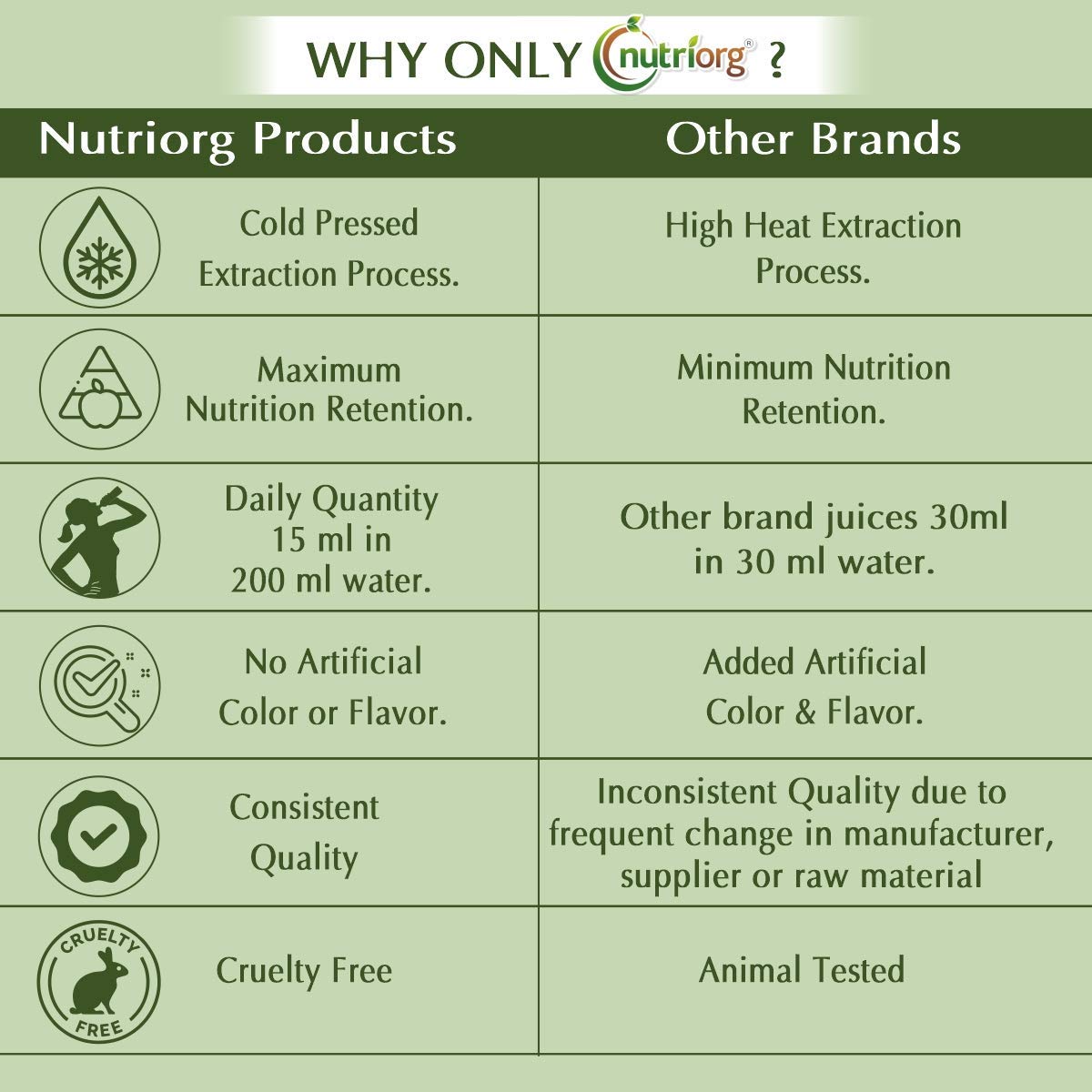 WHY ONLY nutriorg® ?

| Nutriorg Products | Other Brands |
|---|---|
| Cold Pressed Extraction Process. | High Heat Extraction Process. |
| Maximum Nutrition Retention. | Minimum Nutrition Retention. |
| Daily Quantity 15 ml in 200 ml water. | Other brand juices 30ml in 30 ml water. |
| No Artificial Color or Flavor. | Added Artificial Color & Flavor. |
| Consistent Quality | Inconsistent Quality due to frequent change in manufacturer, supplier or raw material |
| CRUELTY FREE Cruelty Free | Animal Tested |